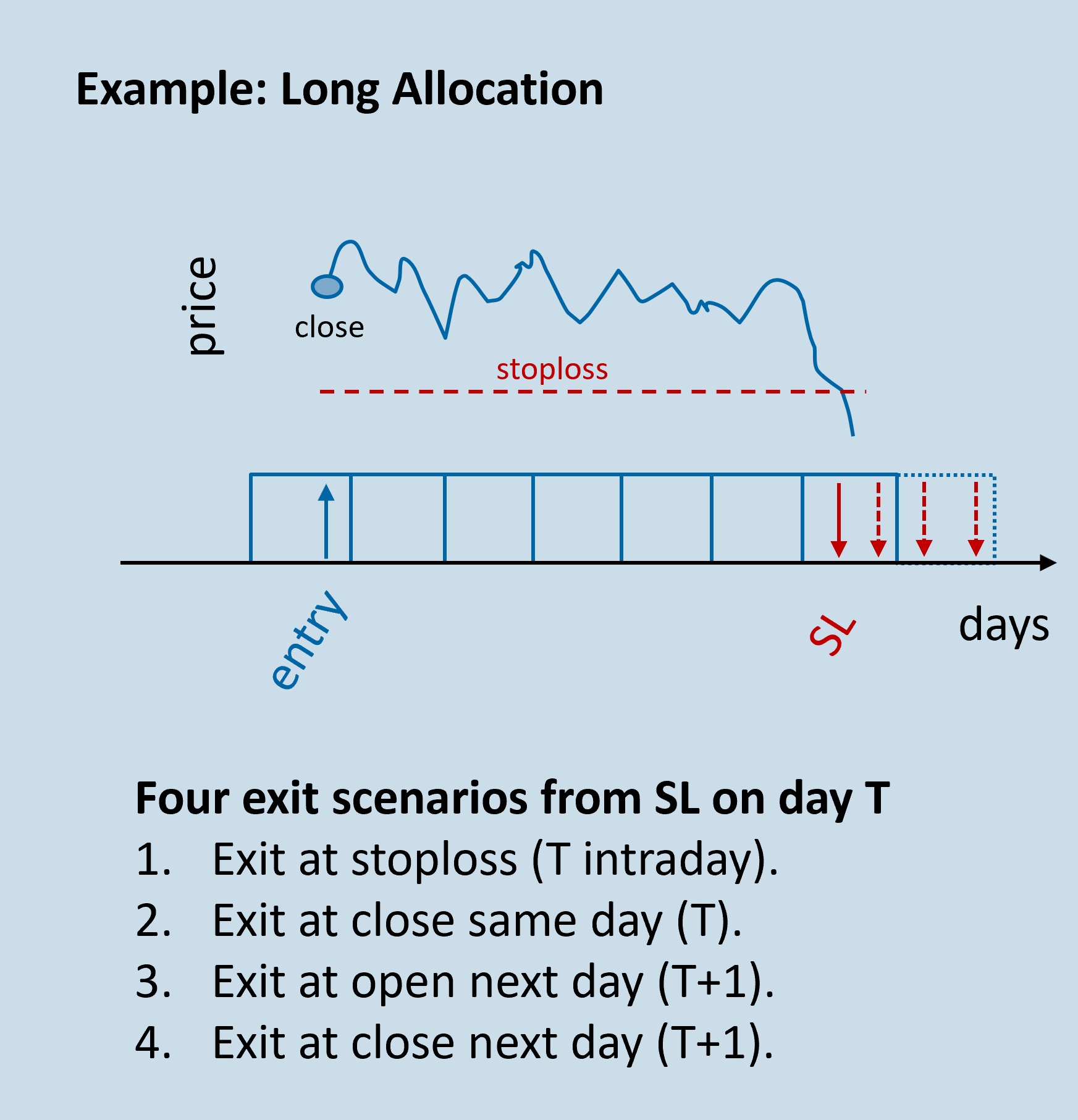 Example: Long Allocation

price

close

stoploss

entry

SL

days

Four exit scenarios from SL on day T
1. Exit at stoploss (T intraday).
2. Exit at close same day (T).
3. Exit at open next day (T+1).
4. Exit at close next day (T+1).